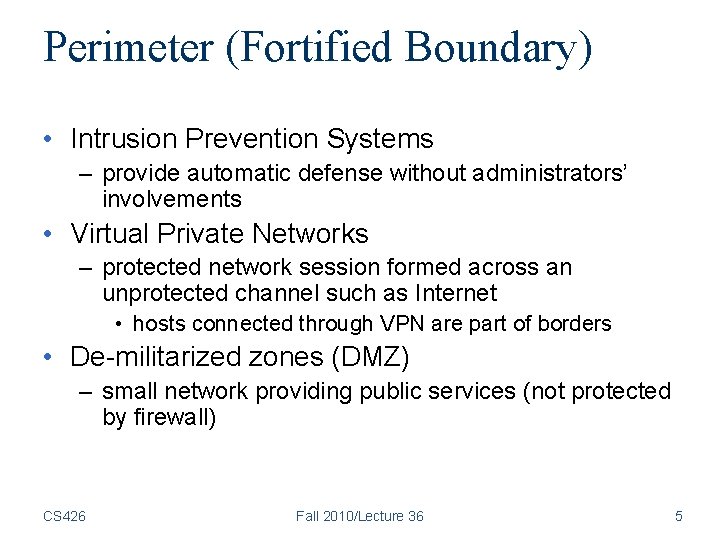 Perimeter (Fortified Boundary)

• Intrusion Prevention Systems
– provide automatic defense without administrators' involvements
• Virtual Private Networks
– protected network session formed across an unprotected channel such as Internet
• hosts connected through VPN are part of borders
• De-militarized zones (DMZ)
– small network providing public services (not protected by firewall)

CS426 Fall 2010/Lecture 36 5